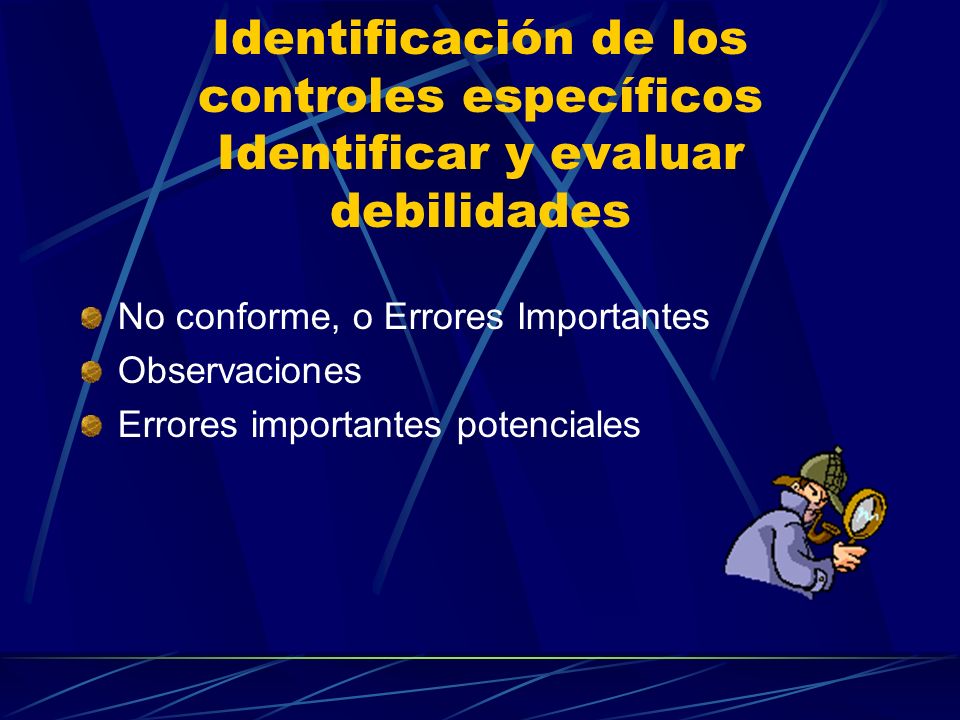 Identificación de los controles específicos Identificar y evaluar debilidades

No conforme, o Errores Importantes
Observaciones
Errores importantes potenciales